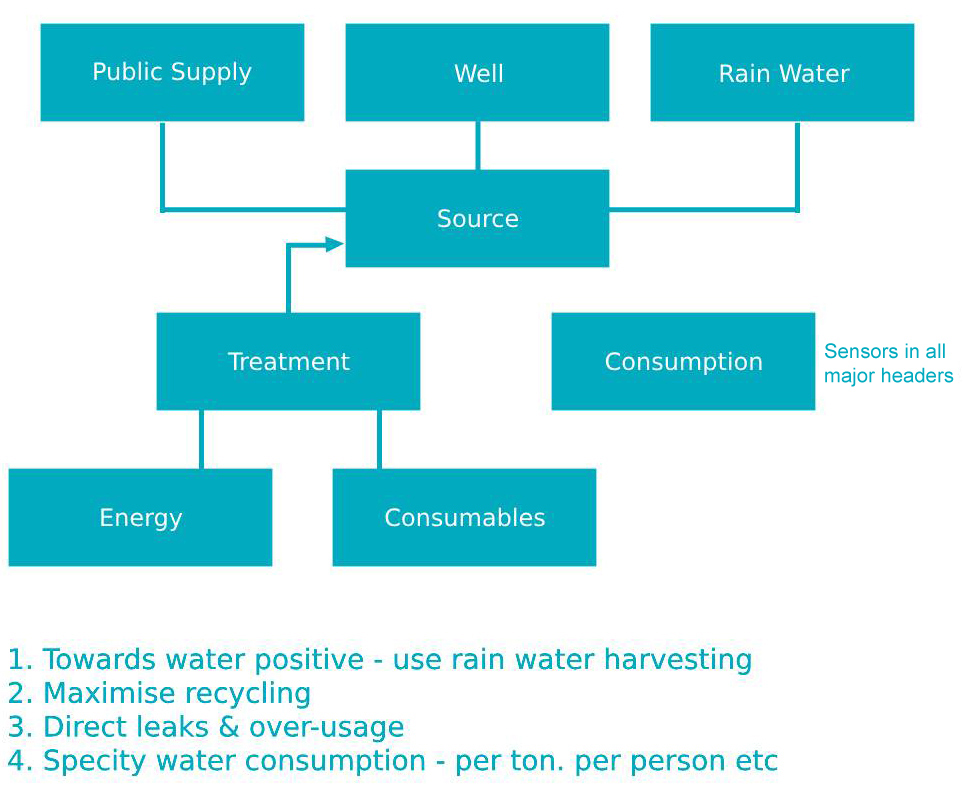 Public Supply

Well

Rain Water

Source

Treatment

Consumption

Sensors in all major headers

Energy

Consumables

1. Towards water positive - use rain water harvesting
2. Maximise recycling
3. Direct leaks & over-usage
4. Specity water consumption - per ton. per person etc